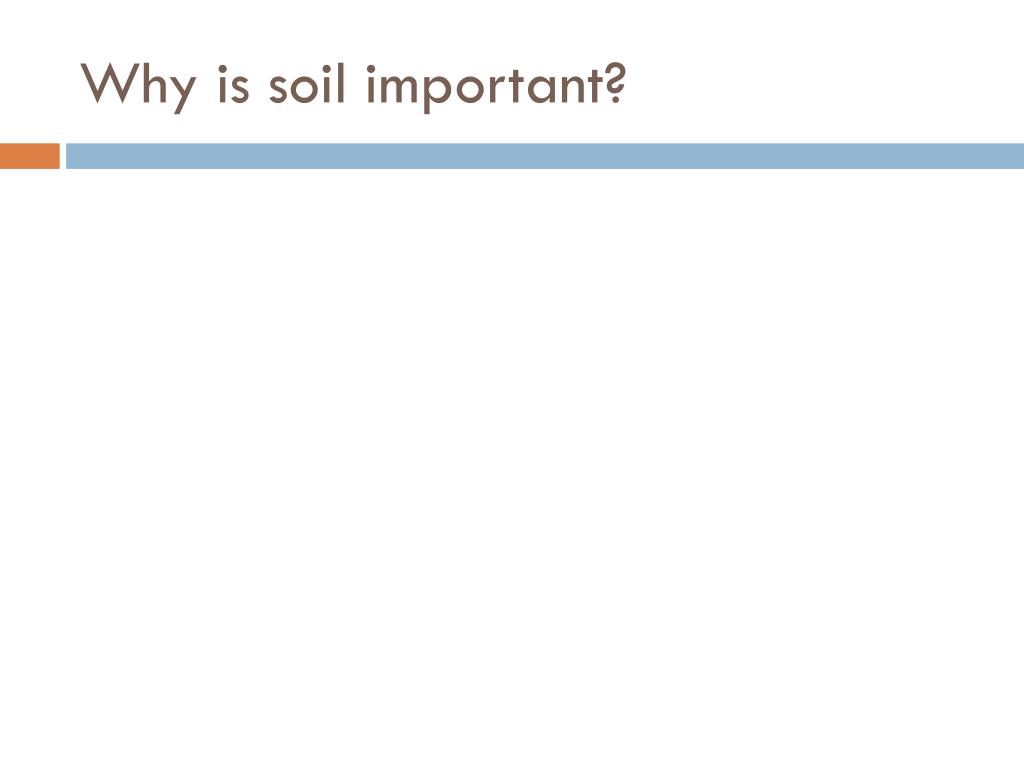 Why is soil important?